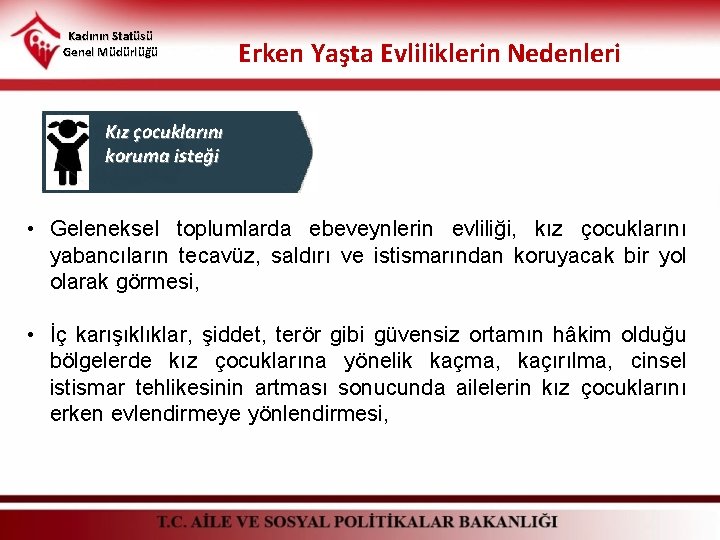 Kadının Statüsü
Genel Müdürlüğü

Erken Yaşta Evliliklerin Nedenleri

Kız çocuklarını koruma isteği

• Geleneksel toplumlarda ebeveynlerin evliliği, kız çocuklarını yabancıların tecavüz, saldırı ve istismarından koruyacak bir yol olarak görmesi,

• İç karışıklıklar, şiddet, terör gibi güvensiz ortamın hâkim olduğu bölgelerde kız çocuklarına yönelik kaçma, kaçırılma, cinsel istismar tehlikesinin artması sonucunda ailelerin kız çocuklarını erken evlendirmeye yönlendirmesi,

T.C. AİLE VE SOSYAL POLİTİKALAR BAKANLIĞI